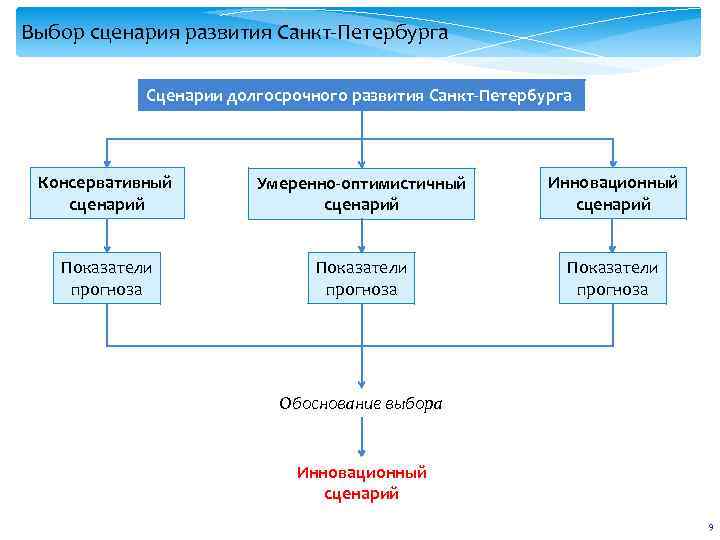 Выбор сценария развития Санкт-Петербурга

Сценарии долгосрочного развития Санкт-Петербурга

Консервативный сценарий

Умеренно-оптимистичный сценарий

Инновационный сценарий

Показатели прогноза

Показатели прогноза

Показатели прогноза

Обоснование выбора

Инновационный сценарий

9